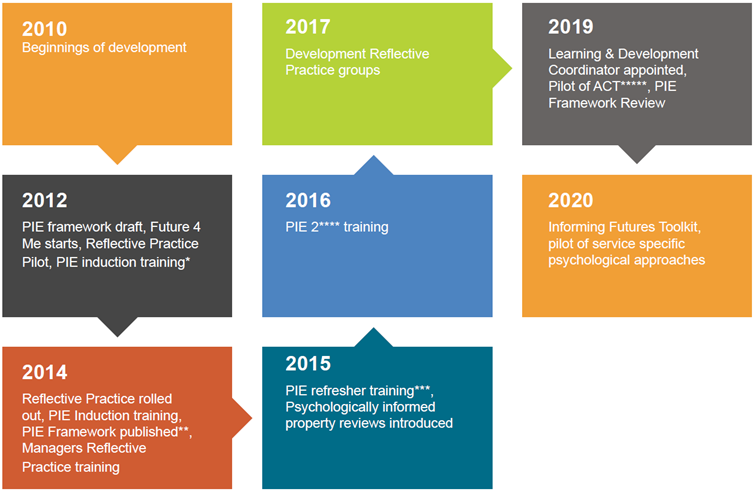 2010
Beginnings of development

2012
PIE framework draft, Future 4 Me starts, Reflective Practice Pilot, PIE induction training*

2014
Reflective Practice rolled out, PIE Induction training, PIE Framework published**, Managers Reflective Practice training

2015
PIE refresher training***, Psychologically informed property reviews introduced

2016
PIE 2**** training

2017
Development Reflective Practice groups

2019
Learning & Development Coordinator appointed, Pilot of ACT*****, PIE Framework Review

2020
Informing Futures Toolkit, pilot of service specific psychological approaches